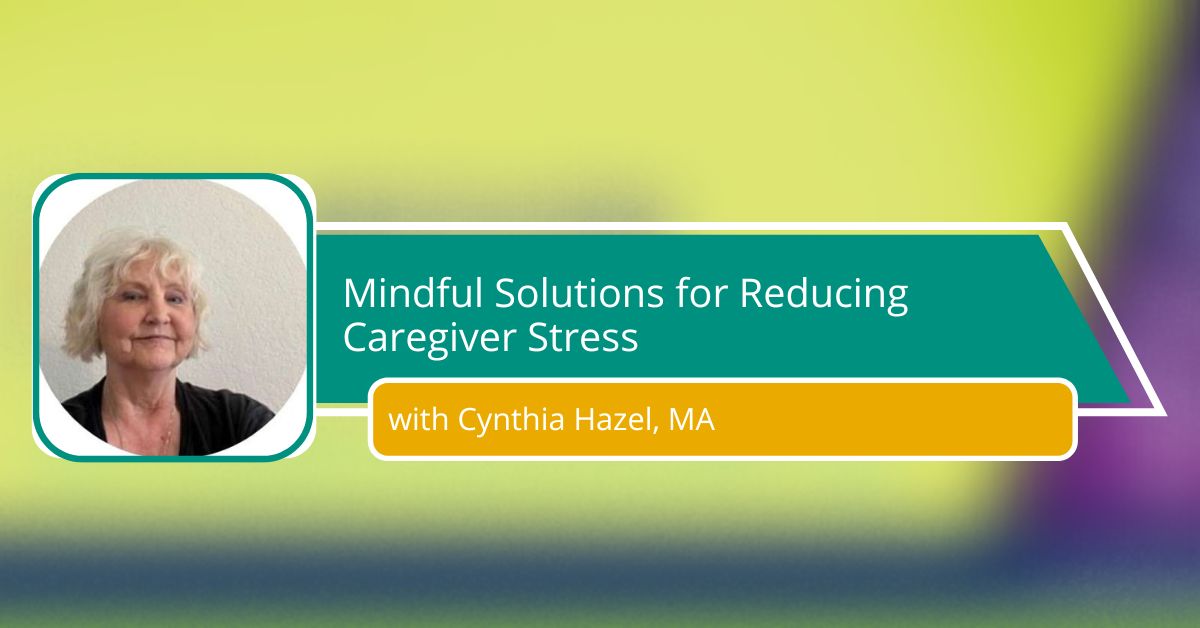 Mindful Solutions for Reducing Caregiver Stress

with Cynthia Hazel, MA